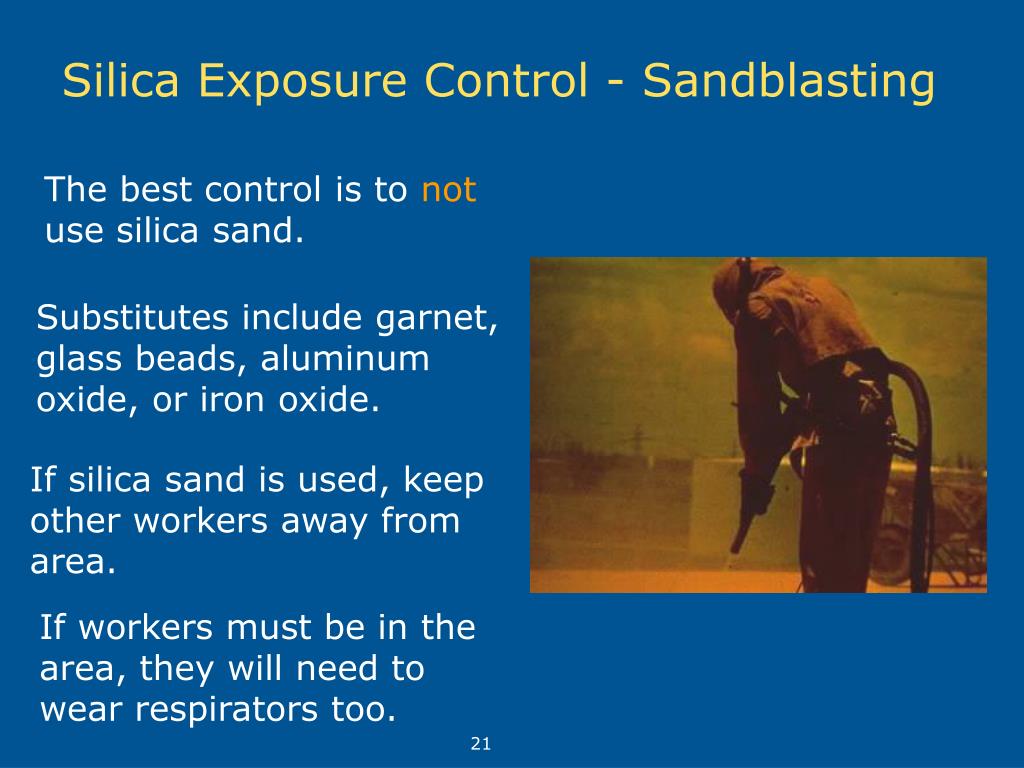 Silica Exposure Control - Sandblasting

The best control is to not use silica sand.

Substitutes include garnet, glass beads, aluminum oxide, or iron oxide.

If silica sand is used, keep other workers away from area.

If workers must be in the area, they will need to wear respirators too.

21